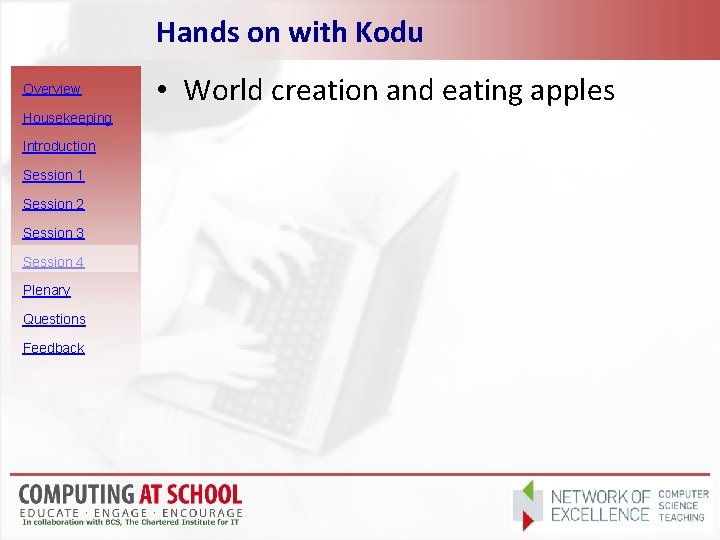 Hands on with Kodu

Overview
Housekeeping
Introduction
Session 1
Session 2
Session 3
Session 4
Plenary
Questions
Feedback

• World creation and eating apples

COMPUTING AT SCHOOL
EDUCATE · ENGAGE · ENCOURAGE
In collaboration with BCS, The Chartered Institute for IT

NETWORK OF EXCELLENCE COMPUTER SCIENCE TEACHING